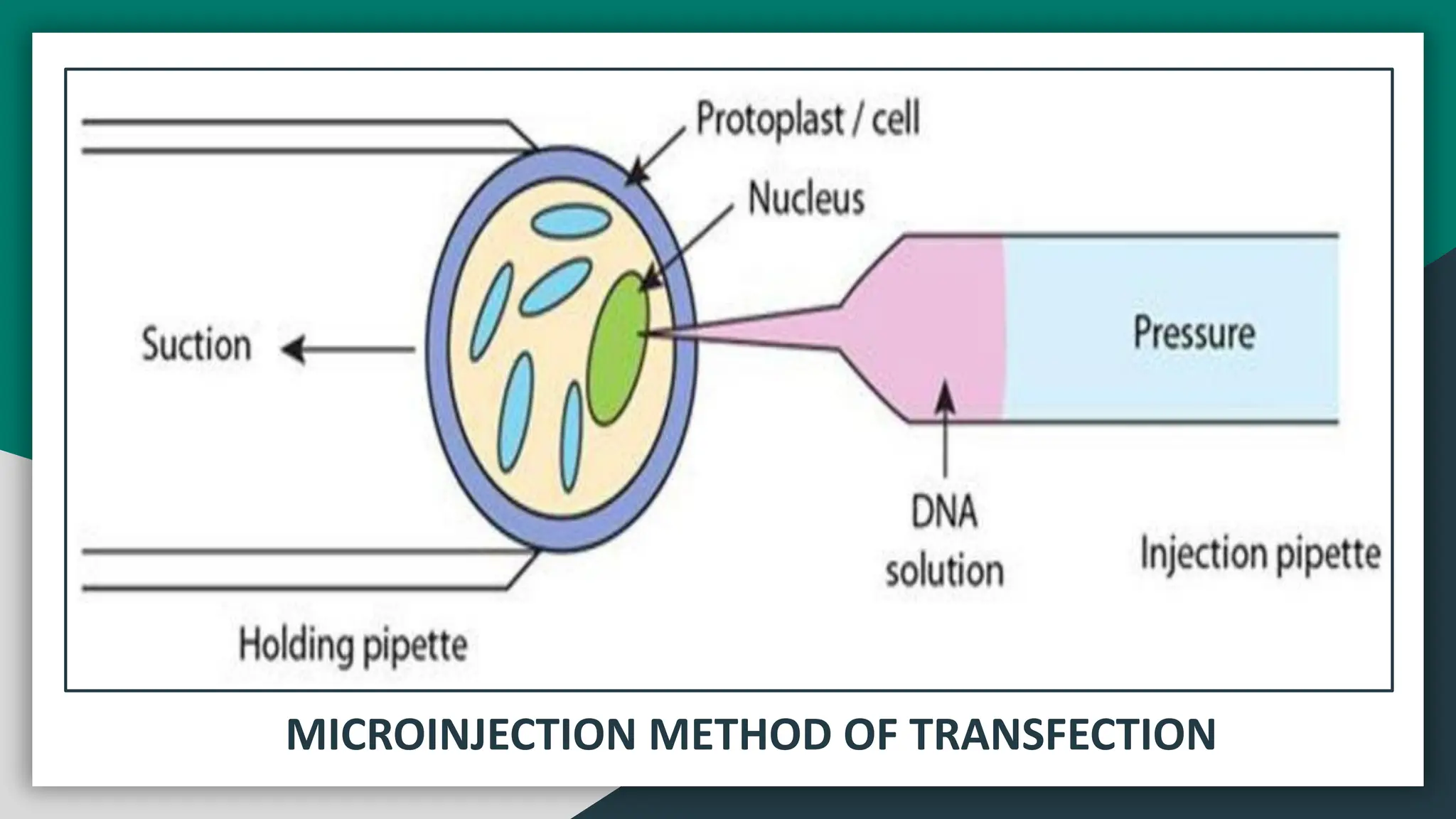 Protoplast / cell

Nucleus

Suction

Pressure

DNA solution

Injection pipette

Holding pipette

MICROINJECTION METHOD OF TRANSFECTION